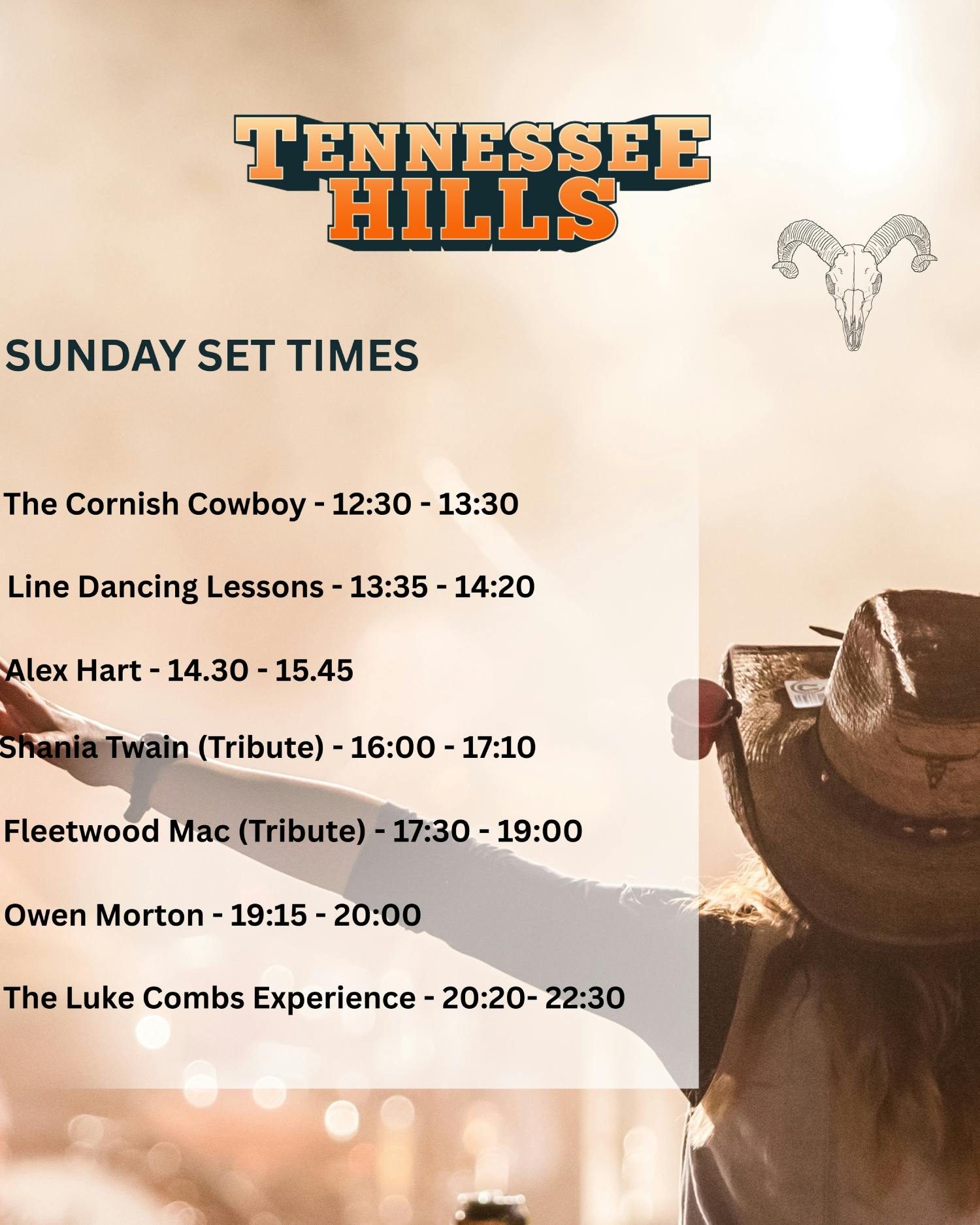 TENNESSEE HILLS

SUNDAY SET TIMES

The Cornish Cowboy - 12:30 - 13:30

Line Dancing Lessons - 13:35 - 14:20

Alex Hart - 14.30 - 15.45

Shania Twain (Tribute) - 16:00 - 17:10

Fleetwood Mac (Tribute) - 17:30 - 19:00

Owen Morton - 19:15 - 20:00

The Luke Combs Experience - 20:20- 22:30